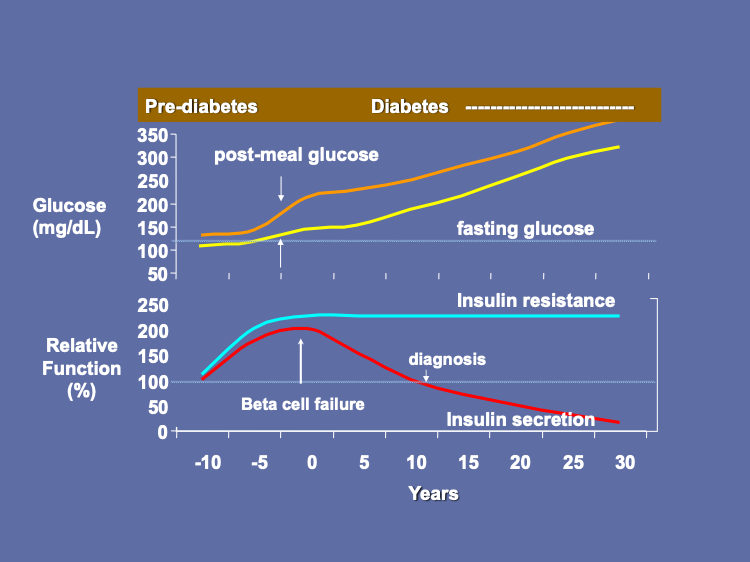 Pre-diabetes Diabetes --------------------------

Glucose (mg/dL)

350
300
250
200
150
100
50

post-meal glucose

fasting glucose

Relative Function (%)

250
200
150
100
50
0

Insulin resistance

diagnosis

Beta cell failure

Insulin secretion

-10 -5 0 5 10 15 20 25 30

Years